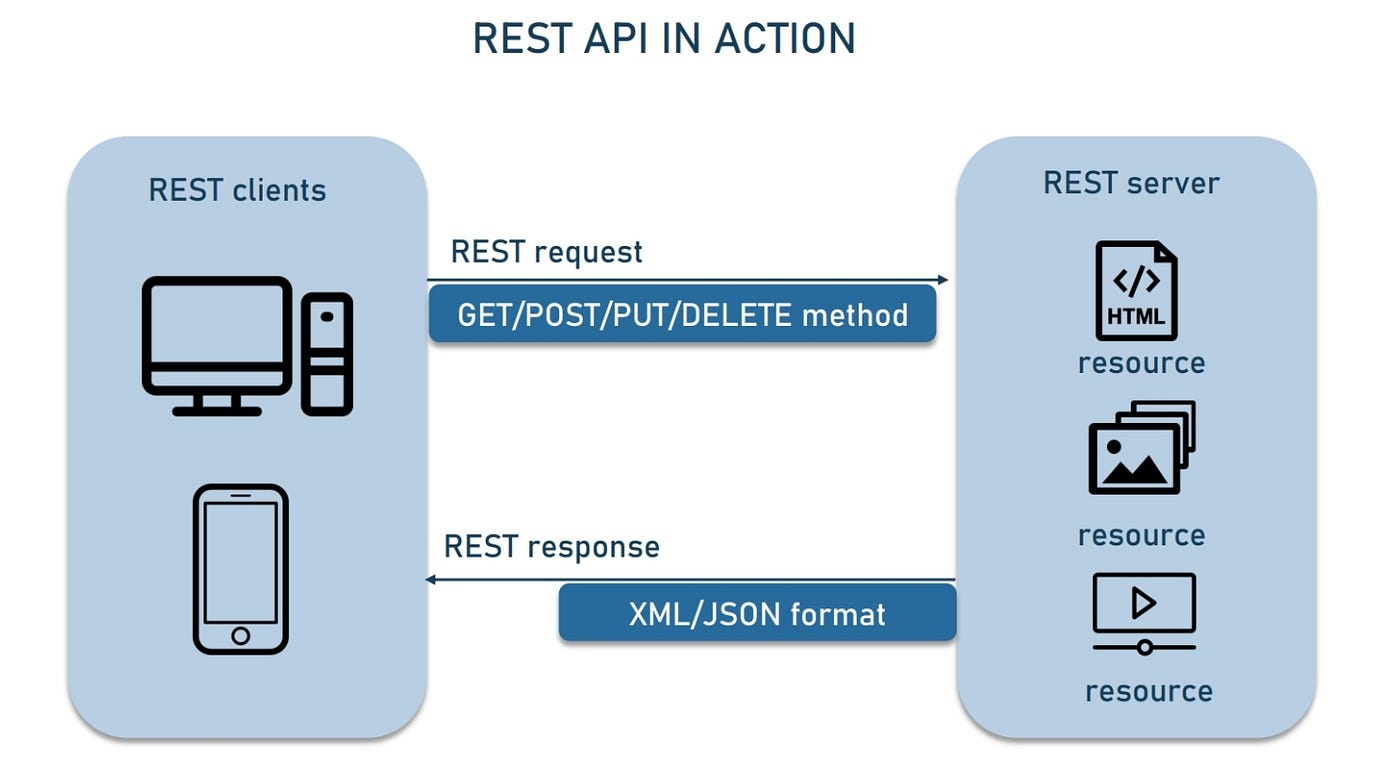 REST API IN ACTION

REST clients

REST request

GET/POST/PUT/DELETE method

REST response

XML/JSON format

REST server

</>
HTML

resource

resource

resource